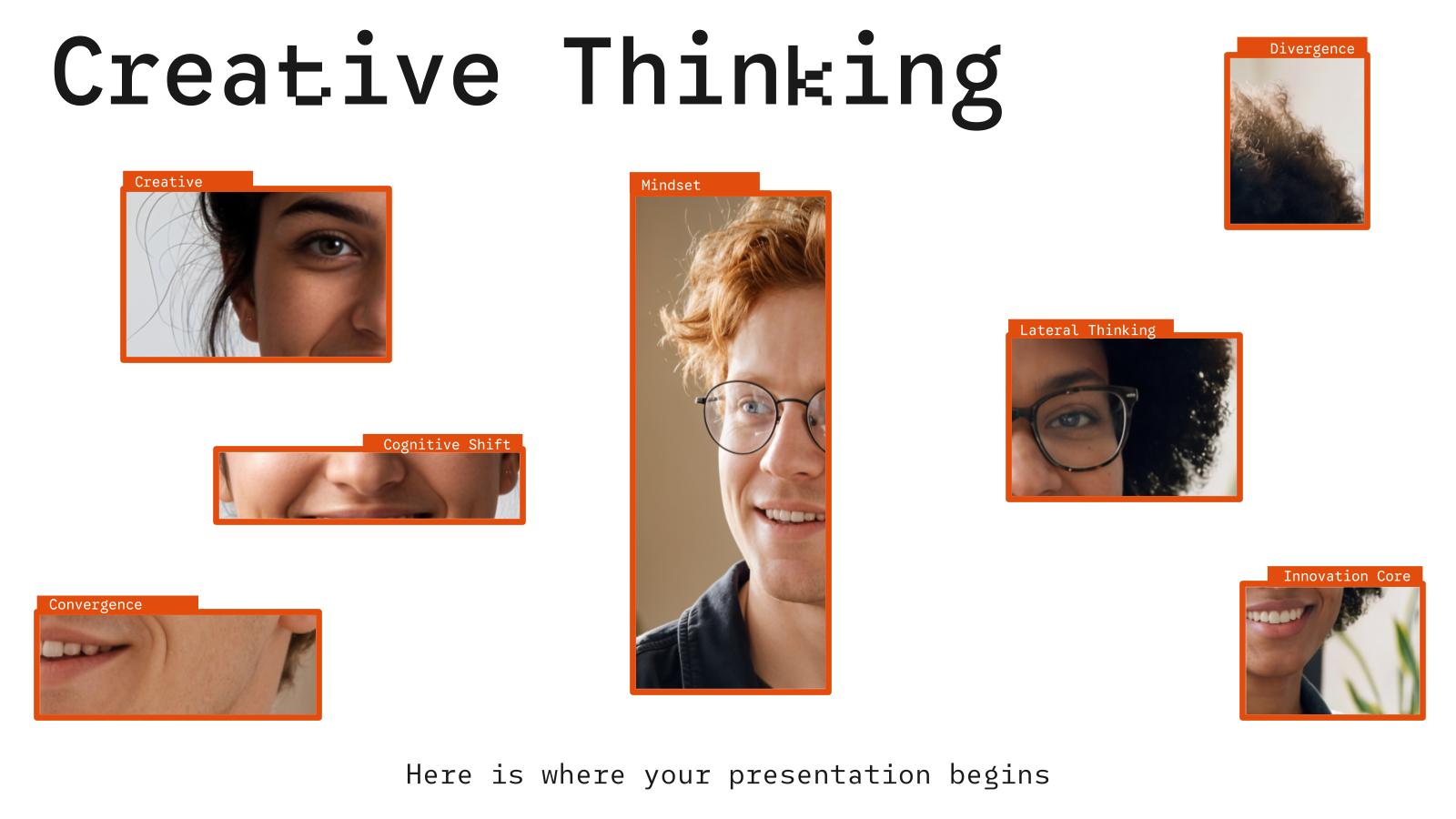 Creative Thinking

Divergence

Creative

Mindset

Lateral Thinking

Cognitive Shift

Convergence

Innovation Core

Here is where your presentation begins